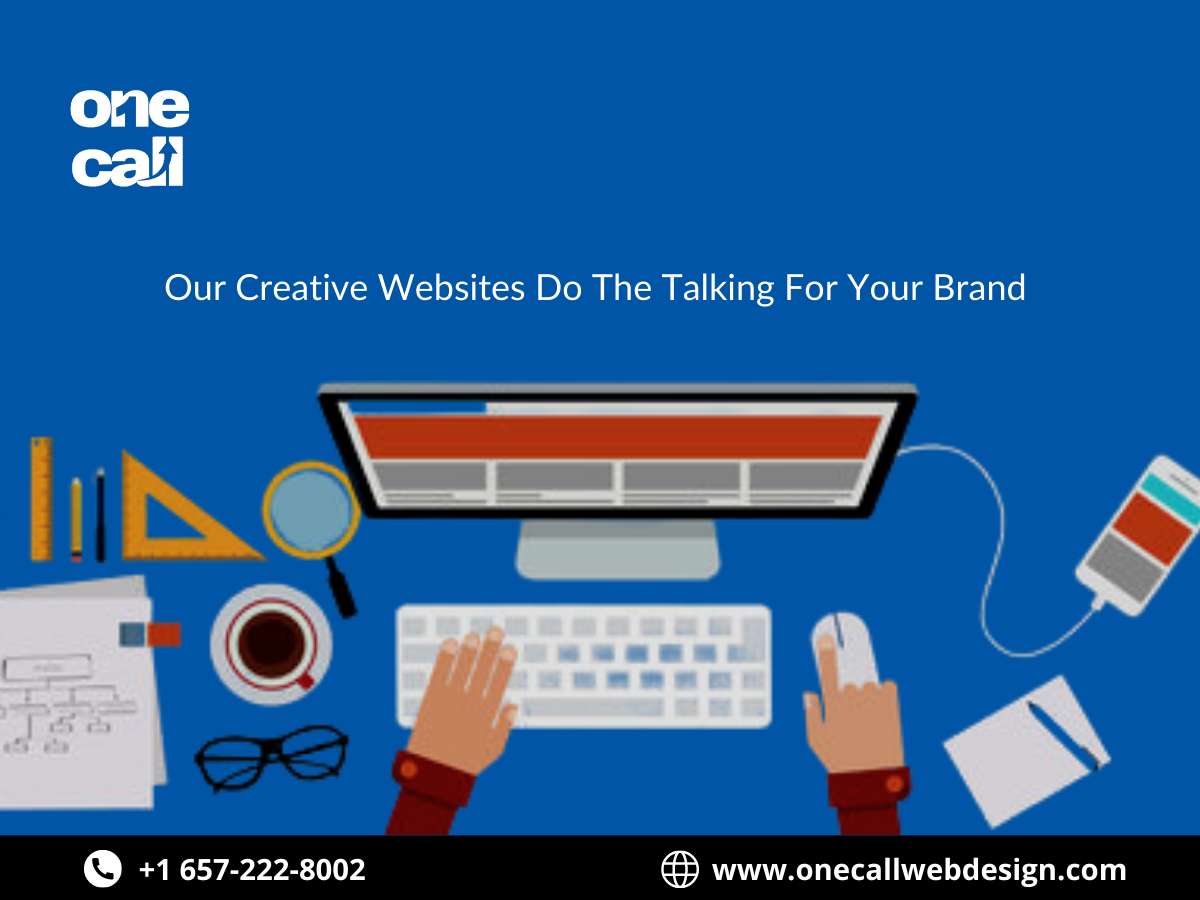 one
call

Our Creative Websites Do The Talking For Your Brand

+1 657-222-8002

www.onecallwebdesign.com